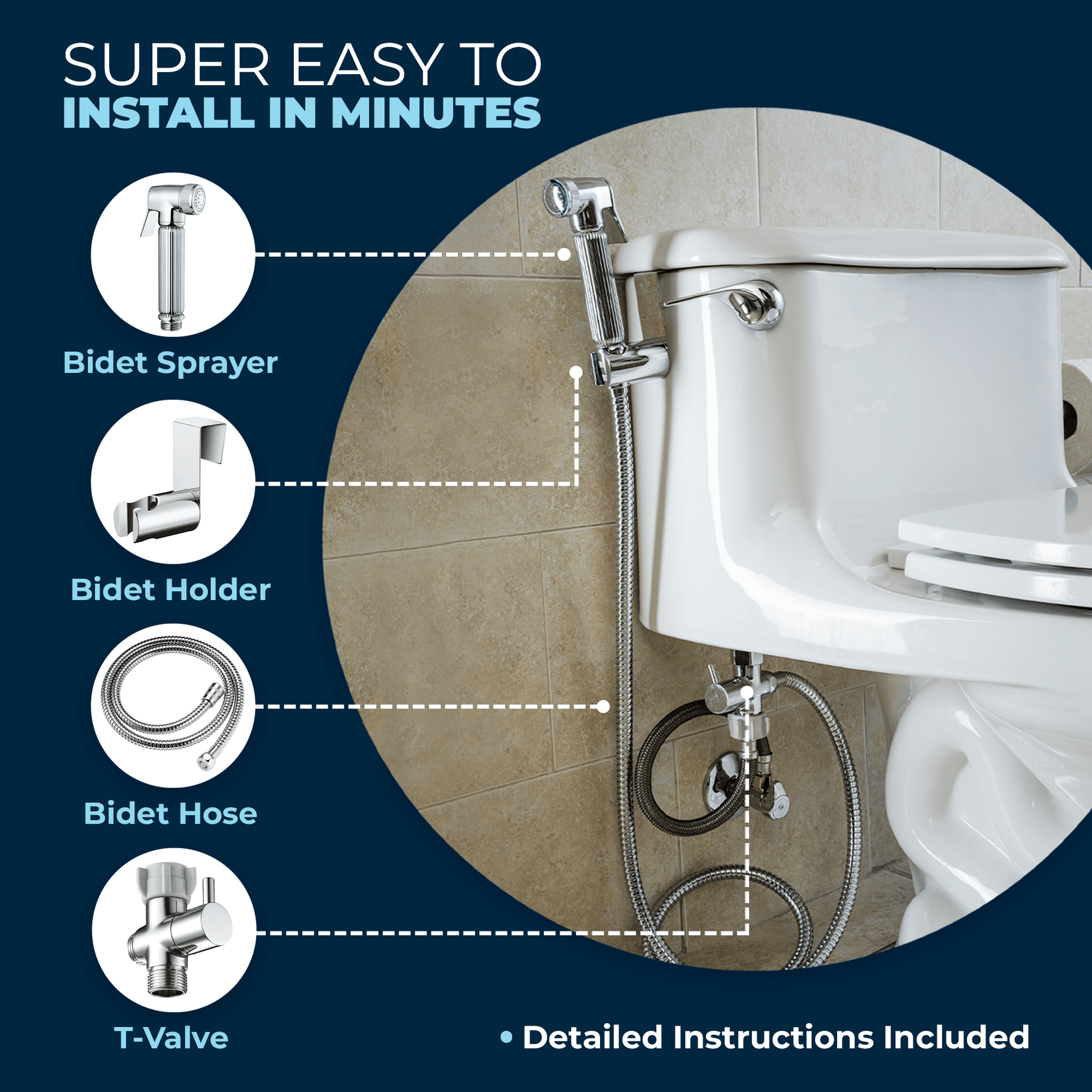 SUPER EASY TO
INSTALL IN MINUTES

Bidet Sprayer

Bidet Holder

Bidet Hose

T-Valve

• Detailed Instructions Included